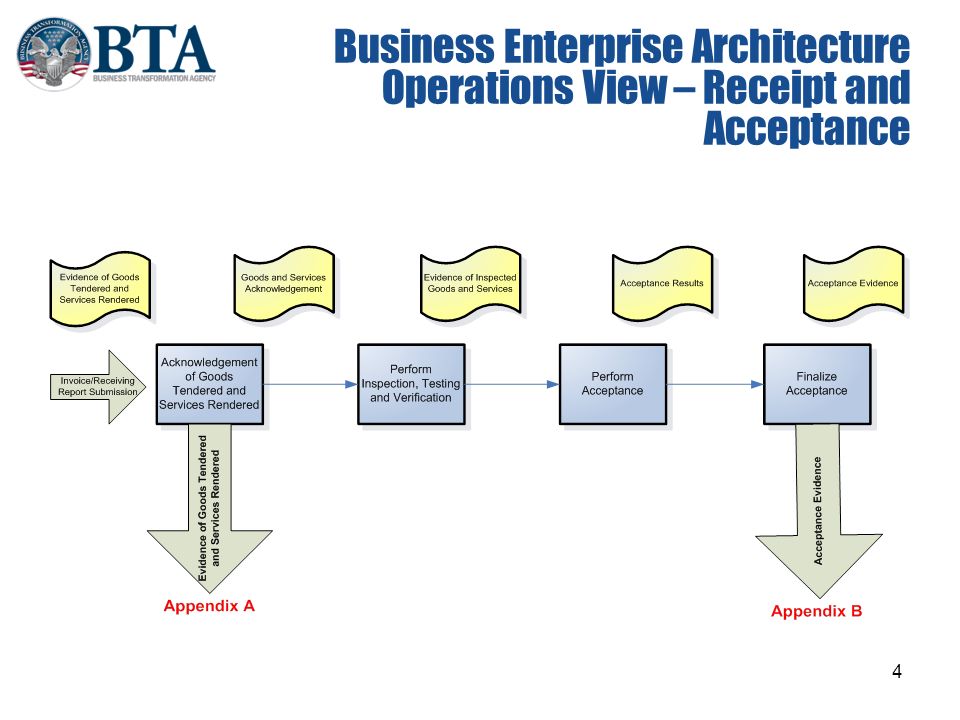 BUSINESS TRANSFORMATION AGENCY
BTA
BUSINESS TRANSFORMATION AGENCY

Business Enterprise Architecture Operations View – Receipt and Acceptance

Evidence of Goods Tendered and Services Rendered

Goods and Services Acknowledgement

Evidence of Inspected Goods and Services

Acceptance Results

Acceptance Evidence

Invoice/Receiving Report Submission

Acknowledgement of Goods Tendered and Services Rendered

Perform Inspection, Testing and Verification

Perform Acceptance

Finalize Acceptance

Evidence of Goods Tendered and Services Rendered

Acceptance Evidence

Appendix A

Appendix B

4